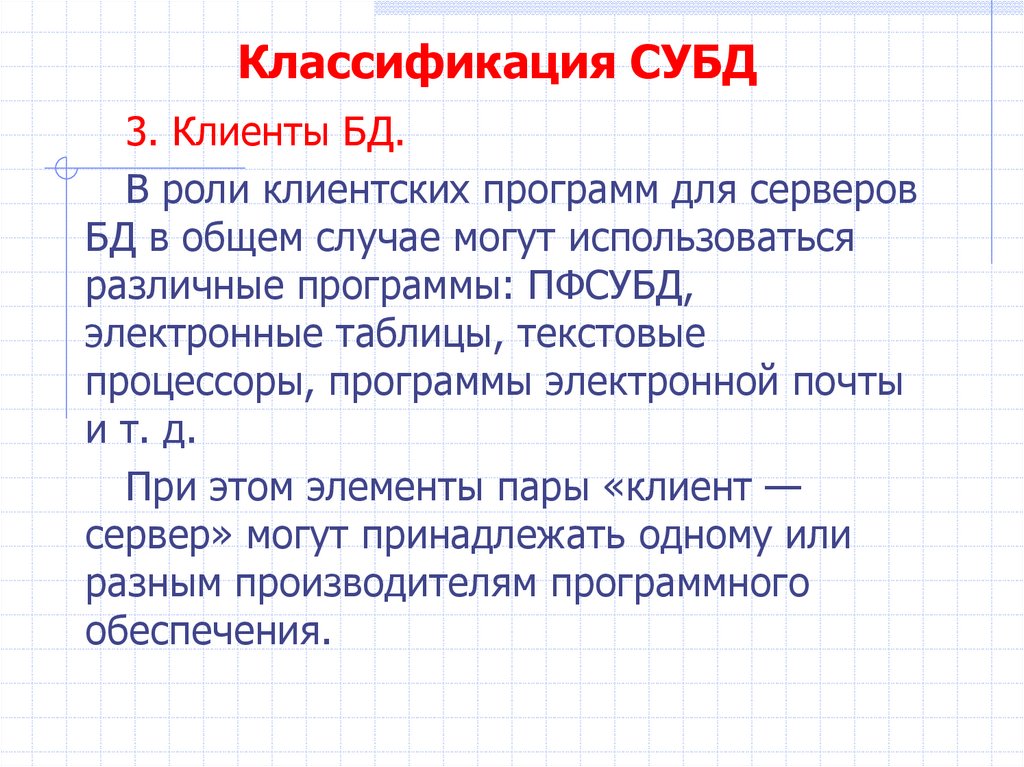 Классификация СУБД

3. Клиенты БД.

В роли клиентских программ для серверов БД в общем случае могут использоваться различные программы: ПФСУБД, электронные таблицы, текстовые процессоры, программы электронной почты и т. д.

При этом элементы пары «клиент — сервер» могут принадлежать одному или разным производителям программного обеспечения.